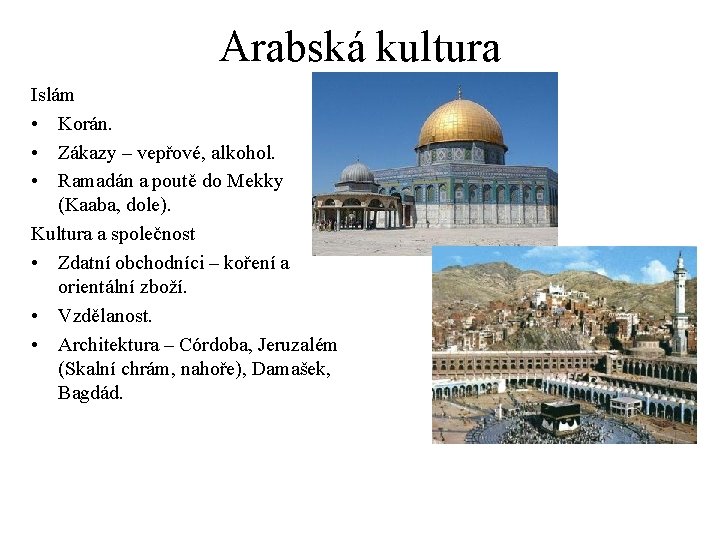 Arabská kultura

Islám
• Korán.
• Zákazy – vepřové, alkohol.
• Ramadán a poutě do Mekky (Kaaba, dole).

Kultura a společnost
• Zdatní obchodníci – koření a orientální zboží.
• Vzdělanost.
• Architektura – Córdoba, Jeruzalém (Skalní chrám, nahoře), Damašek, Bagdád.